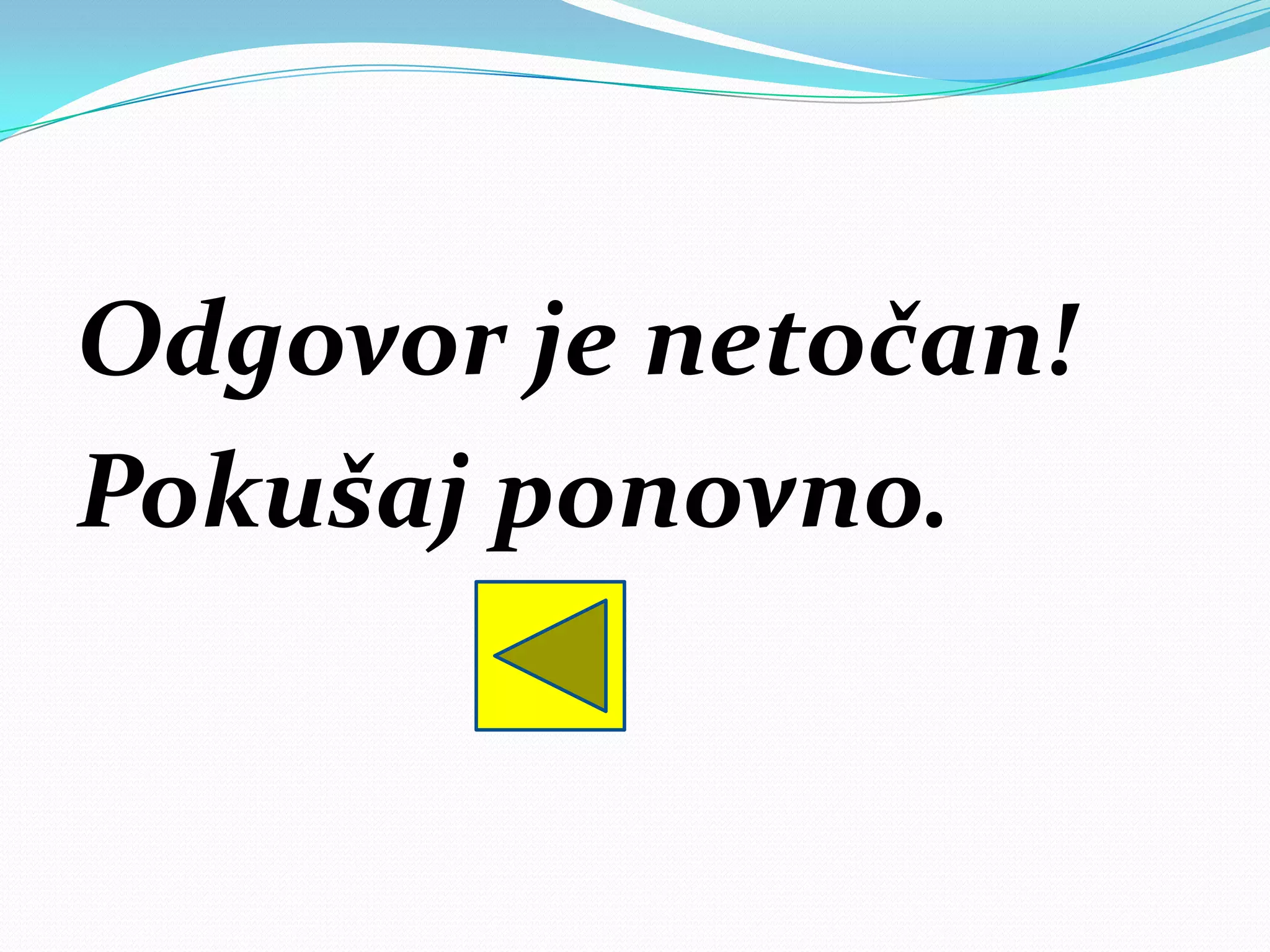 Odgovor je netočan!
Pokušaj ponovno.